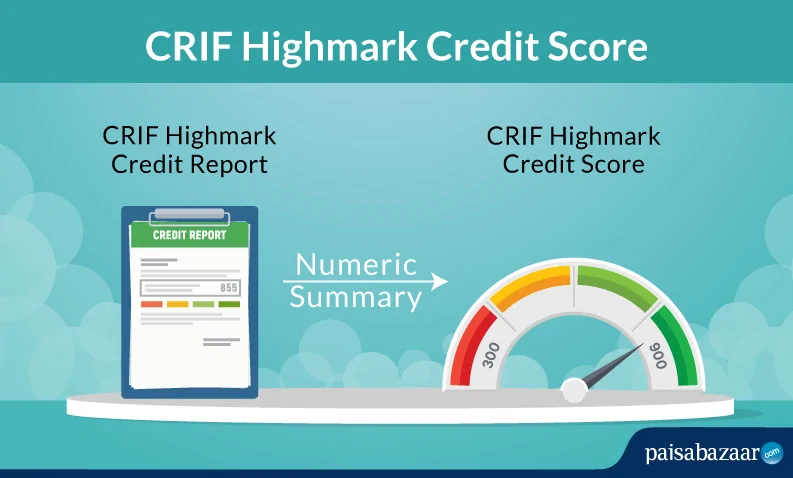 CRIF Highmark Credit Score

CRIF Highmark Credit Report

CREDIT REPORT

855

Numeric Summary

CRIF Highmark Credit Score

300

900

paisabazaar.com